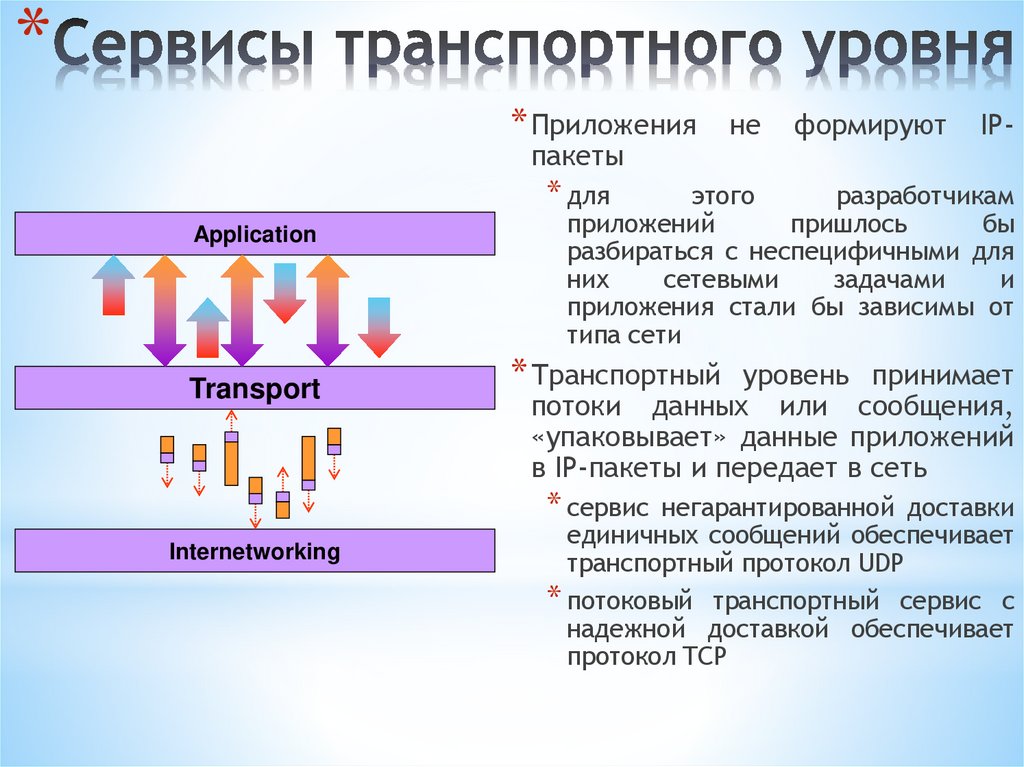 * Сервисы транспортного уровня

Application

Transport

Internetworking

* Приложения не формируют IP-пакеты

* для этого разработчикам приложений пришлось бы разбираться с неспецифичными для них сетевыми задачами и приложения стали бы зависимы от типа сети

* Транспортный уровень принимает потоки данных или сообщения, «упаковывает» данные приложений в IP-пакеты и передает в сеть

* сервис негарантированной доставки единичных сообщений обеспечивает транспортный протокол UDP

* потоковый транспортный сервис с надежной доставкой обеспечивает протокол TCP